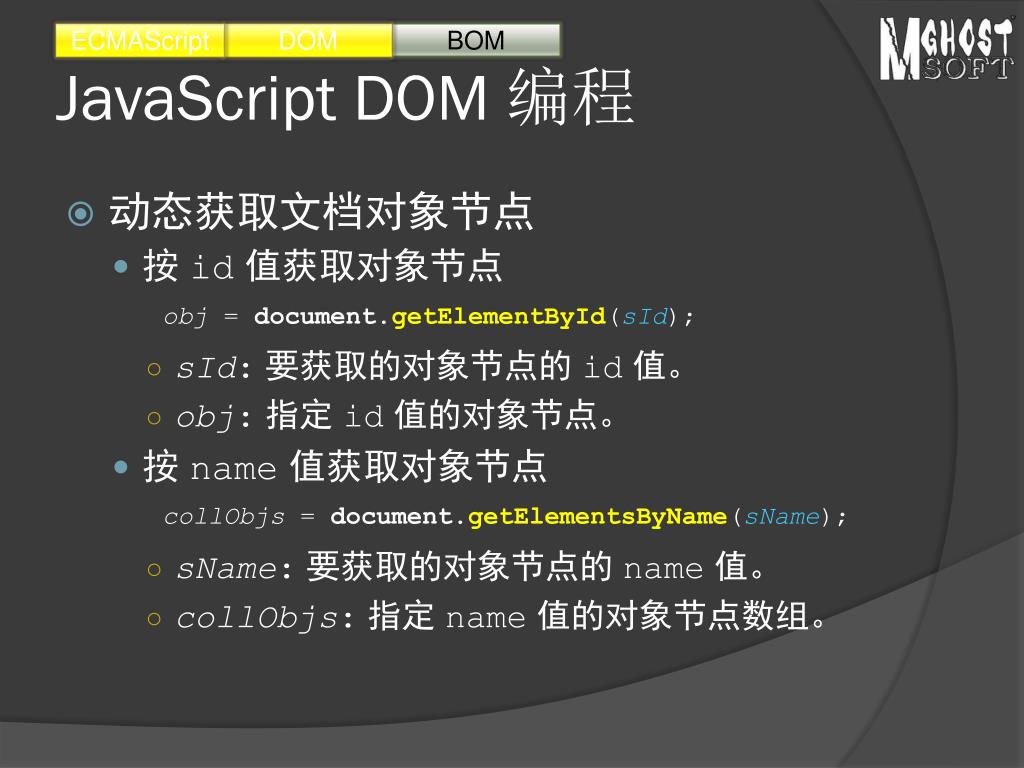 ECMAScript DOM BOM

MGHOST SOFT

JavaScript DOM 编程

动态获取文档对象节点

按 id 值获取对象节点

obj = document.getElementById(sId);

sId: 要获取的对象节点的 id 值。

obj: 指定 id 值的对象节点。

按 name 值获取对象节点

collObjs = document.getElementsByName(sName);

sName: 要获取的对象节点的 name 值。

collObjs: 指定 name 值的对象节点数组。